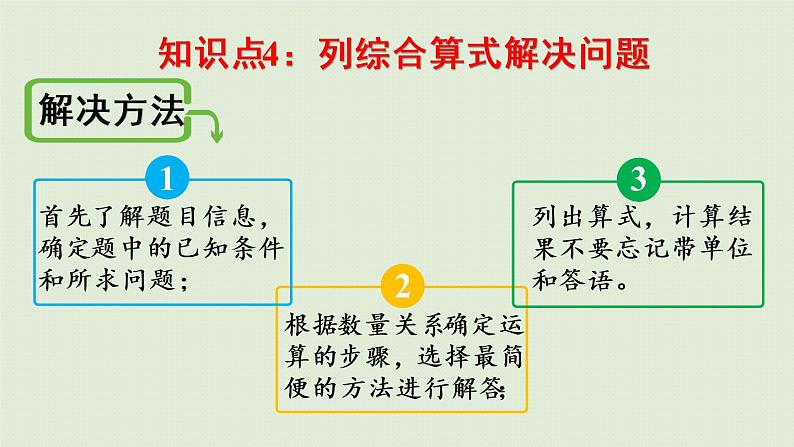 知识点4：列综合算式解决问题

解决方法

1
首先了解题目信息，确定题中的已知条件和所求问题；

2
根据数量关系确定运算的步骤，选择最简便的方法进行解答；

3
列出算式，计算结果不要忘记带单位和答语。